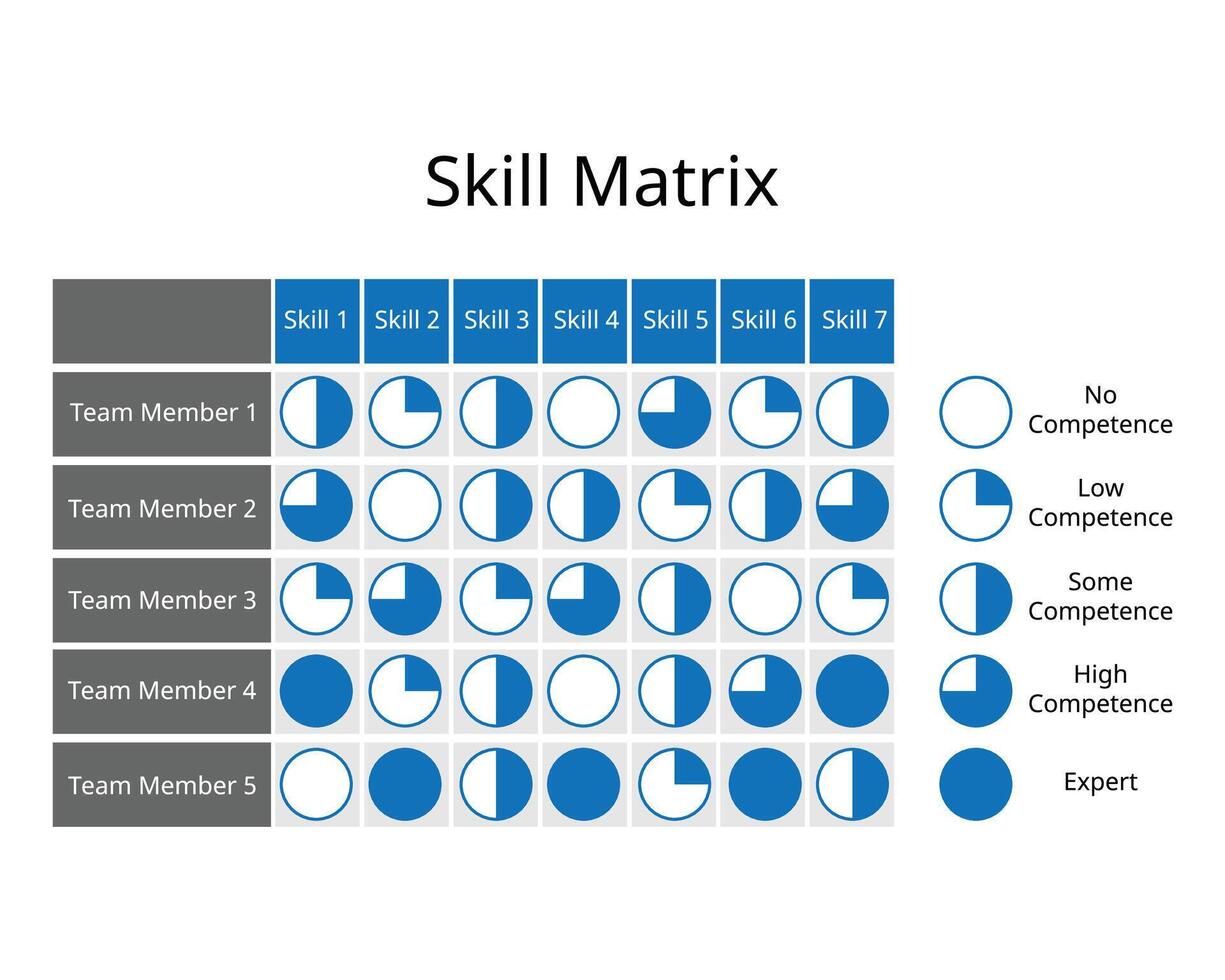 Skill Matrix

| | Skill 1 | Skill 2 | Skill 3 | Skill 4 | Skill 5 | Skill 6 | Skill 7 |
|---|---|---|---|---|---|---|---|
| Team Member 1 | | | | | | | |
| Team Member 2 | | | | | | | |
| Team Member 3 | | | | | | | |
| Team Member 4 | | | | | | | |
| Team Member 5 | | | | | | | |

No Competence

Low Competence

Some Competence

High Competence

Expert